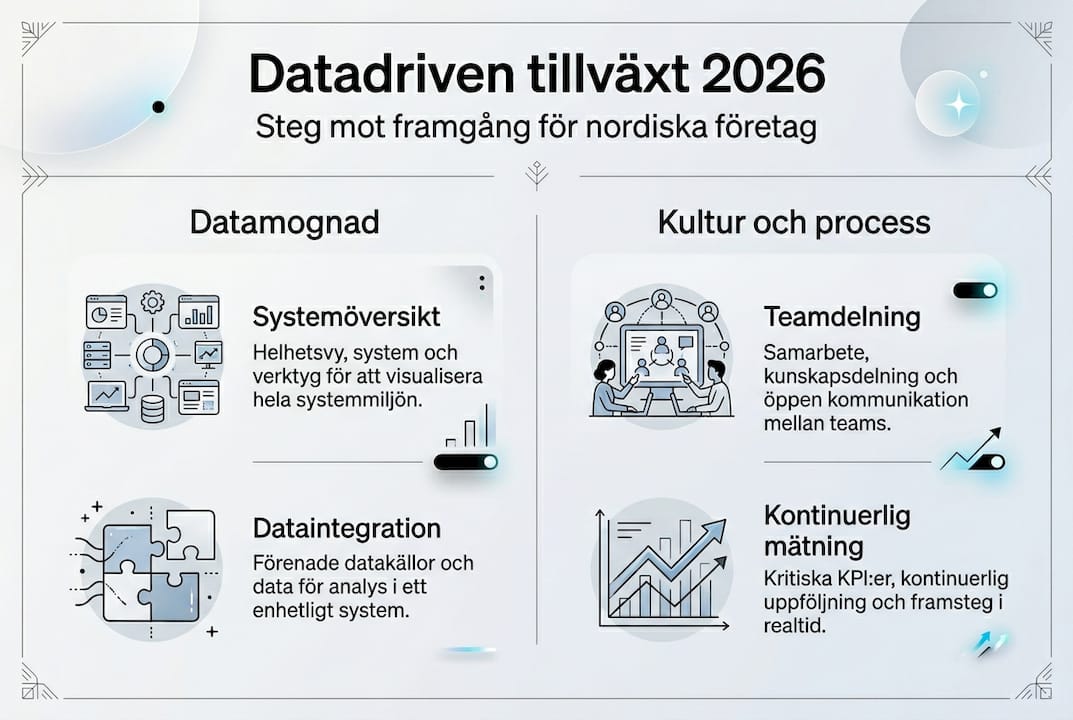 Datadriven tillväxt 2026
Steg mot framgång för nordiska företag

Datamognad

Systemöversikt
Helhetsvy, system och verktyg för att visualisera hela systemmiljön.

Dataintegration
Förenade datakällor och data för analys i ett enhetligt system.

Kultur och process

Teamdelning
Samarbete, kunskapsdelning och öppen kommunikation mellan teams.

Kontinuerlig mätning
Kritiska KPI:er, kontinuerlig uppföljning och framsteg i realtid.